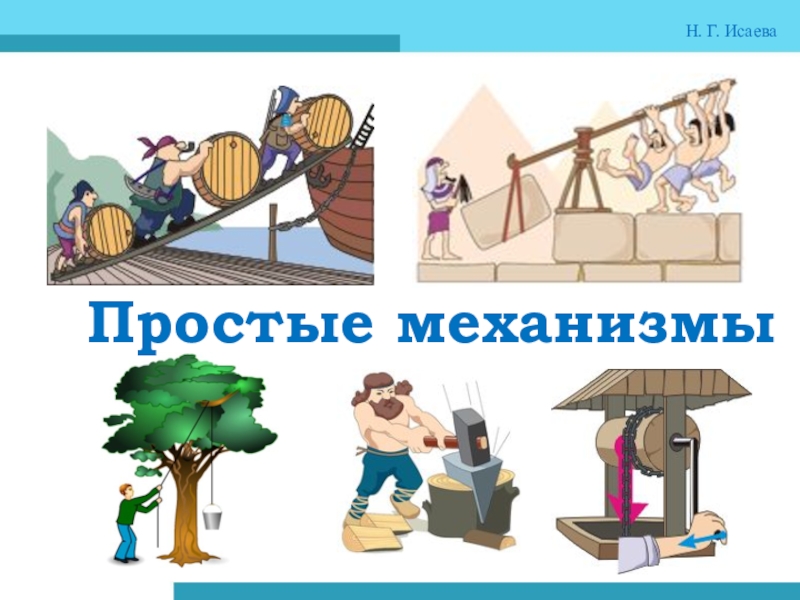 Н. Г. Исаева

Простые механизмы